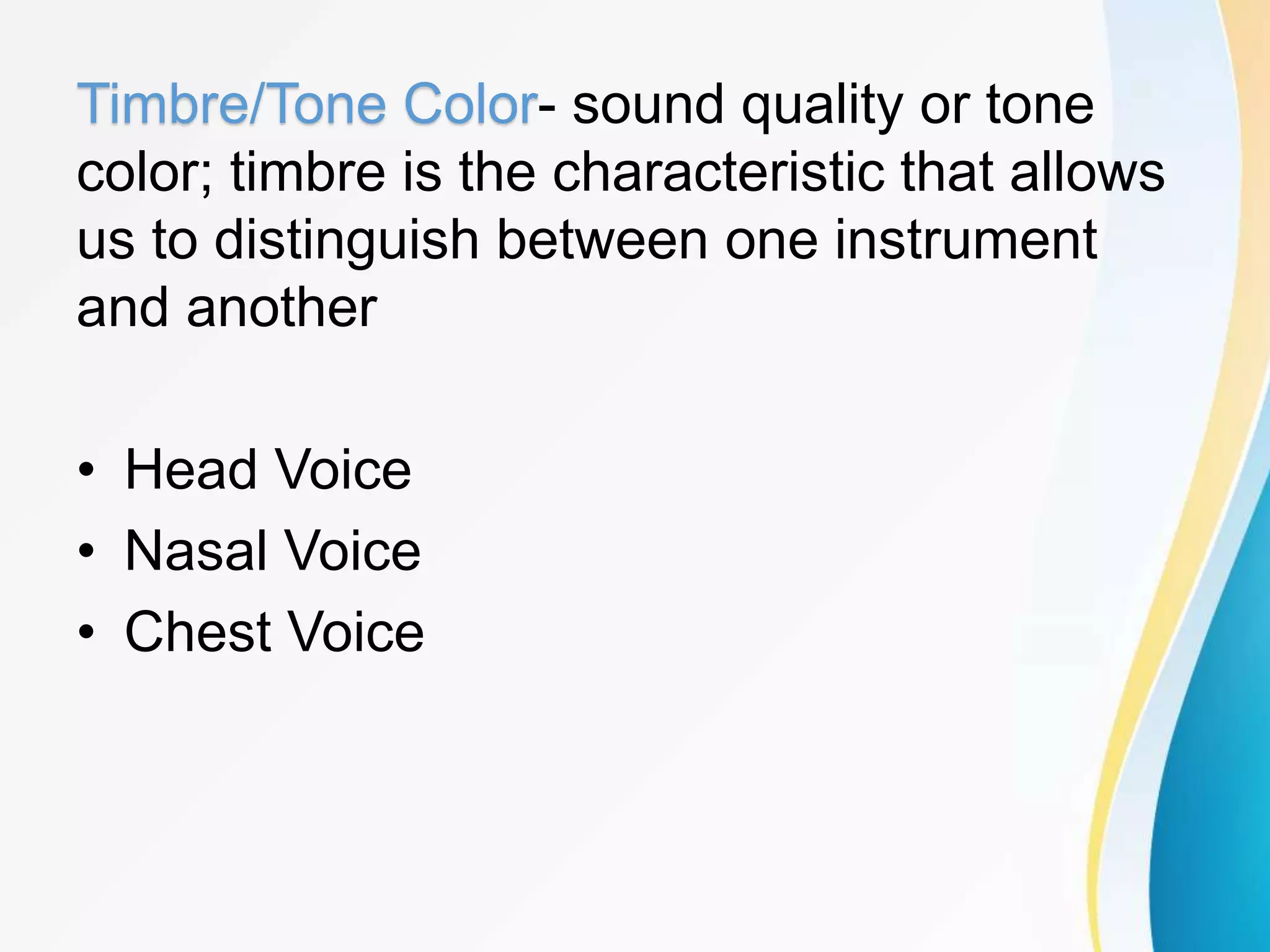 Timbre/Tone Color- sound quality or tone color; timbre is the characteristic that allows us to distinguish between one instrument and another

• Head Voice
• Nasal Voice
• Chest Voice